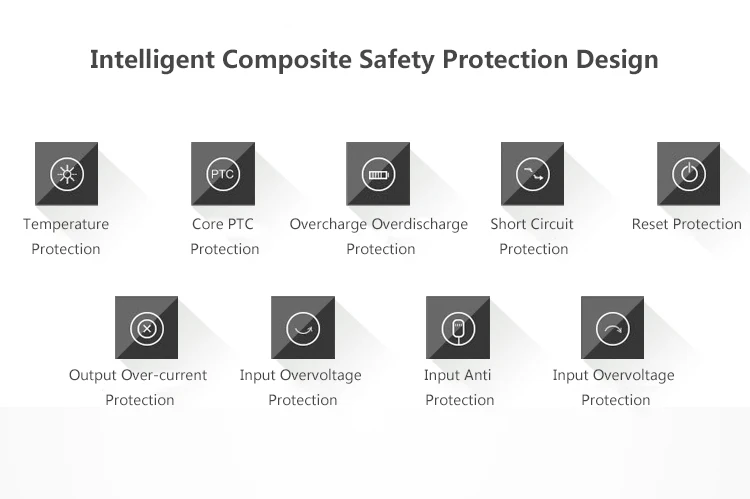 Intelligent Composite Safety Protection Design

PTC

Temperature Protection

Core PTC Protection

Overcharge Overdischarge Protection

Short Circuit Protection

Reset Protection

Output Over-current Protection

Input Overvoltage Protection

Input Anti Protection

Input Overvoltage Protection